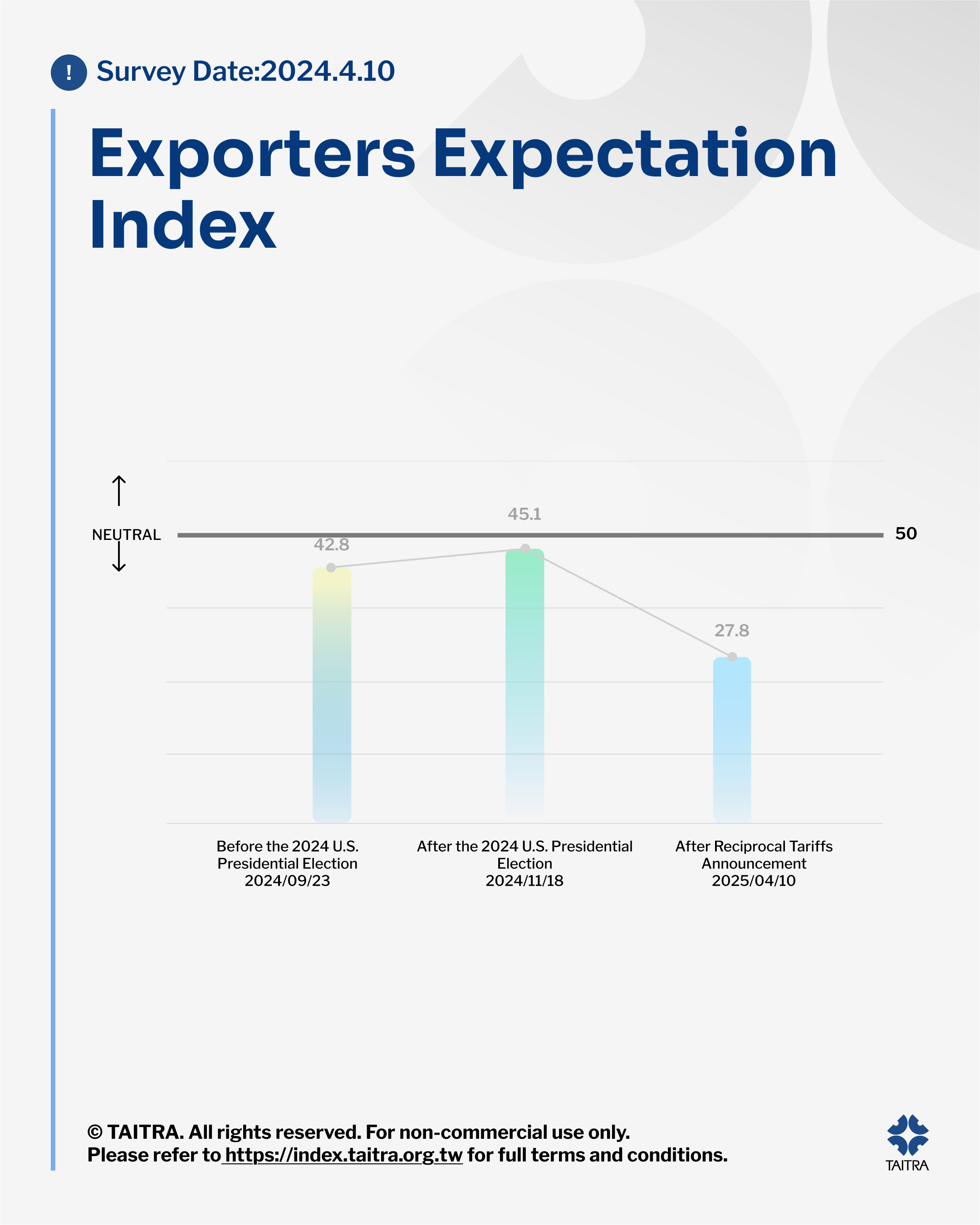 ! Survey Date:2024.4.10

Exporters Expectation Index

↑
NEUTRAL
↓

50

42.8

45.1

27.8

Before the 2024 U.S. Presidential Election 2024/09/23

After the 2024 U.S. Presidential Election 2024/11/18

After Reciprocal Tariffs Announcement 2025/04/10

© TAITRA. All rights reserved. For non-commercial use only.
Please refer to https://index.taitra.org.tw for full terms and conditions.

TAITRA